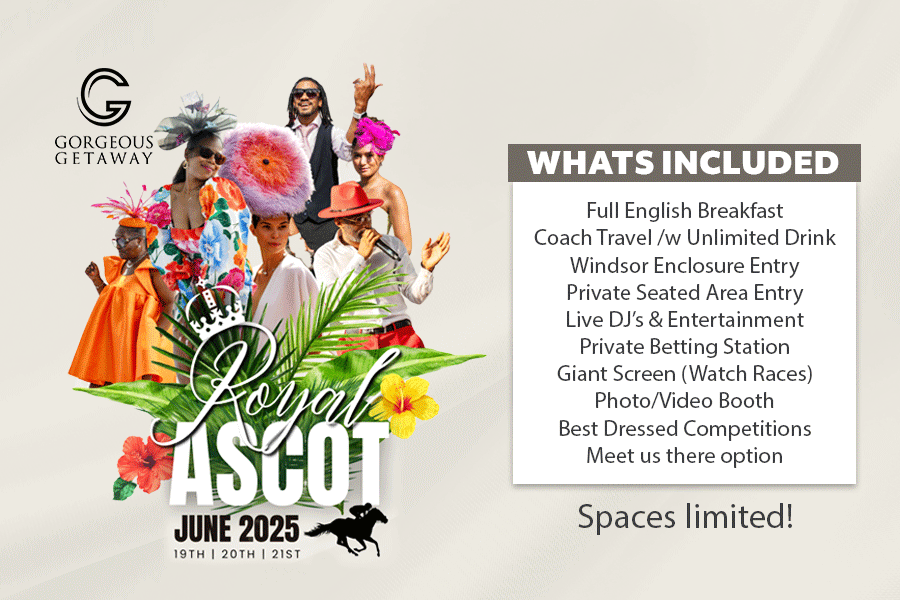 G
GORGEOUS GETAWAY

Royal
ASCOT
JUNE 2025
19TH | 20TH | 21ST

WHATS INCLUDED
Full English Breakfast
Coach Travel /w Unlimited Drink
Windsor Enclosure Entry
Private Seated Area Entry
Live DJ's & Entertainment
Private Betting Station
Giant Screen (Watch Races)
Photo/Video Booth
Best Dressed Competitions
Meet us there option

Spaces limited!